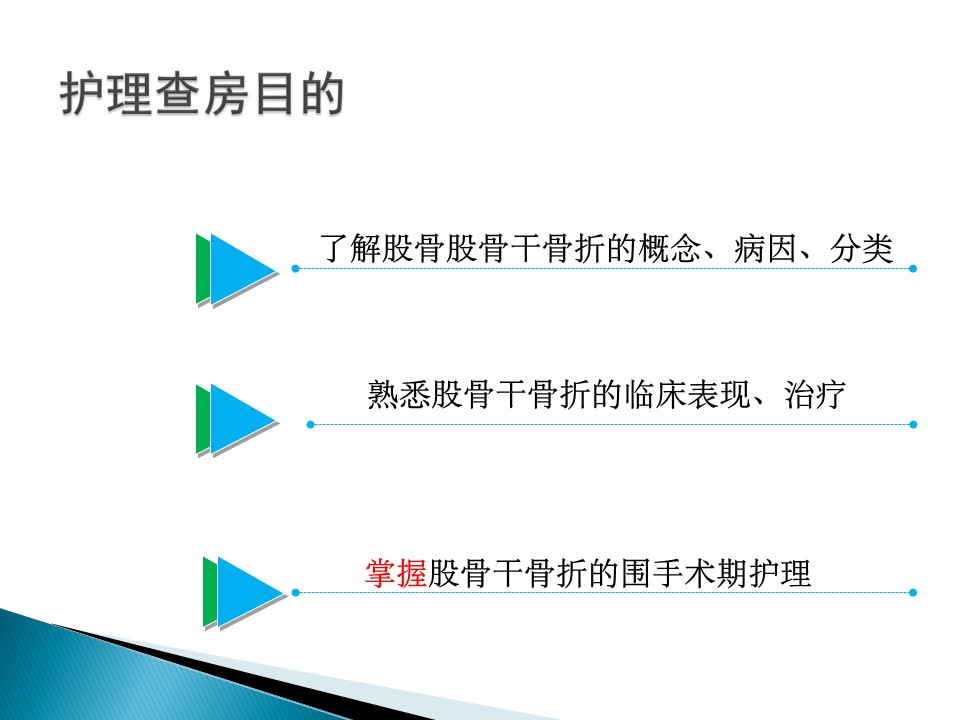 护理查房目的

了解股骨股骨干骨折的概念、病因、分类

熟悉股骨干骨折的临床表现、治疗

掌握股骨干骨折的围手术期护理